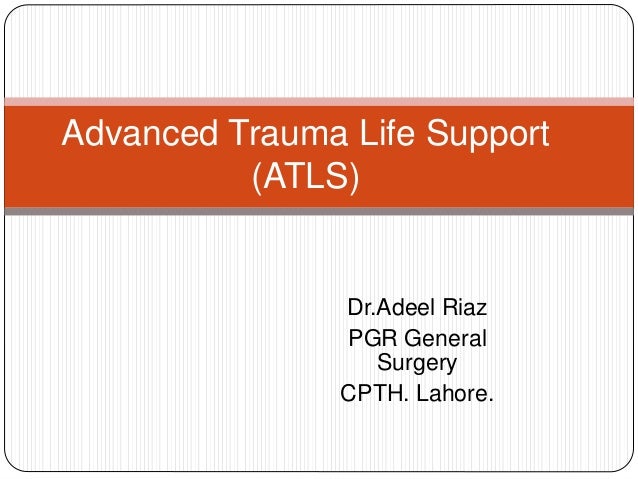 Advanced Trauma Life Support (ATLS)

Dr.Adeel Riaz
PGR General Surgery
CPTH. Lahore.